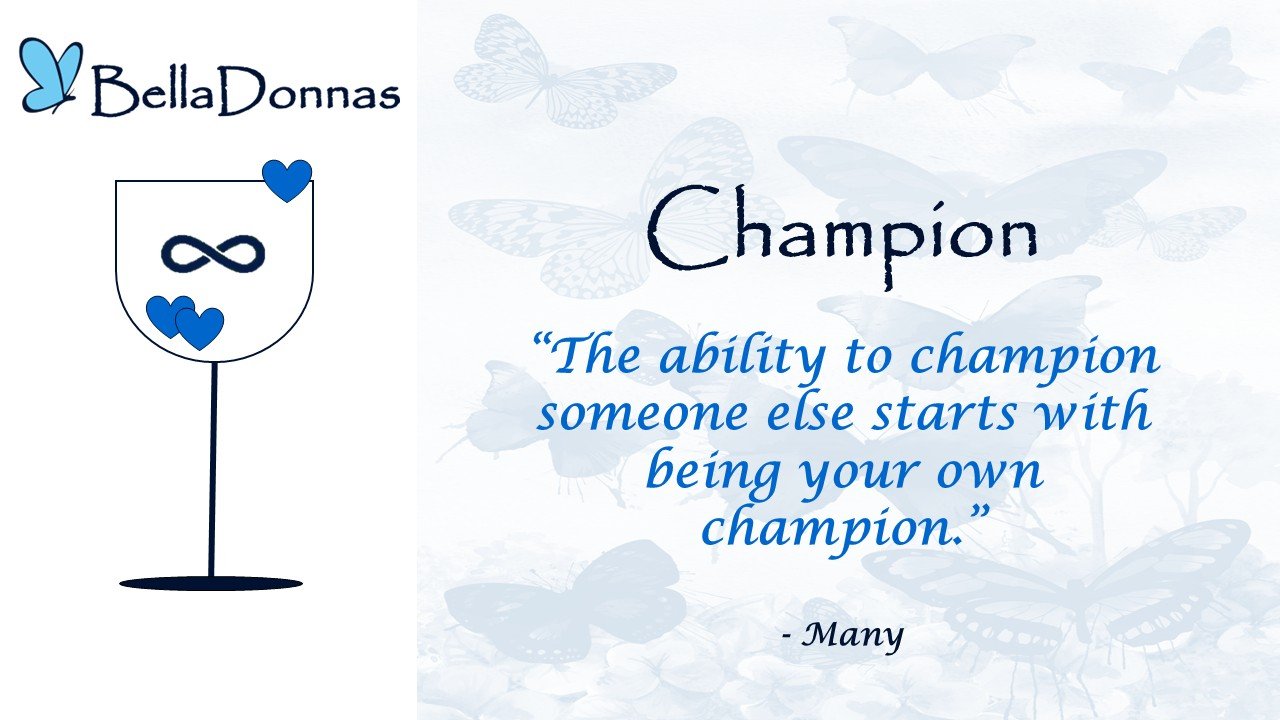 BellaDonnas

Champion

“The ability to champion someone else starts with being your own champion.”

- Many